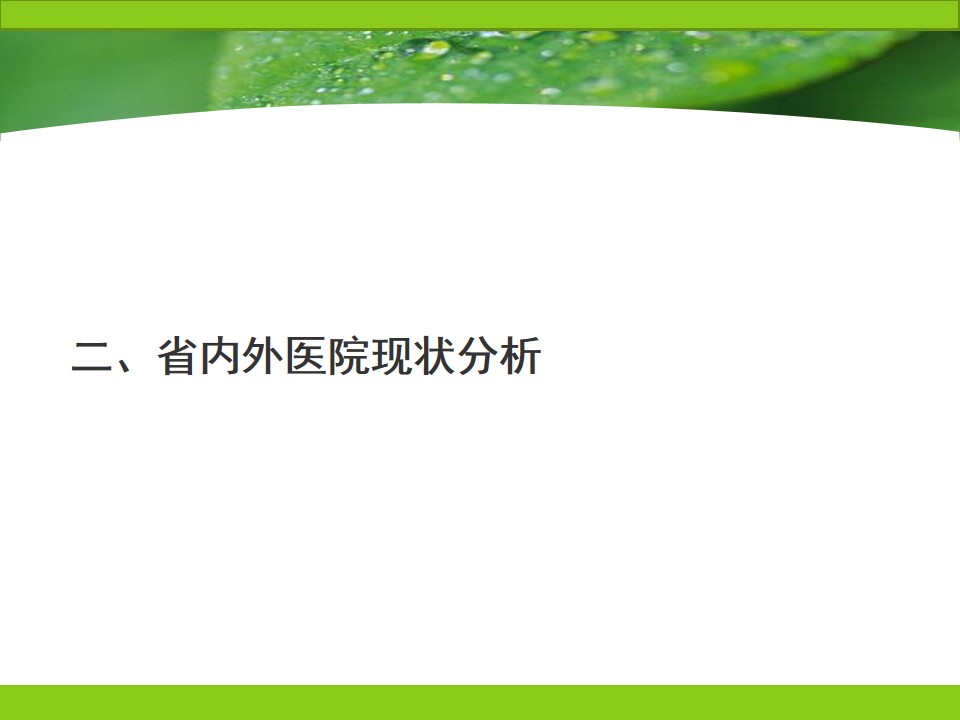 二、省内外医院现状分析